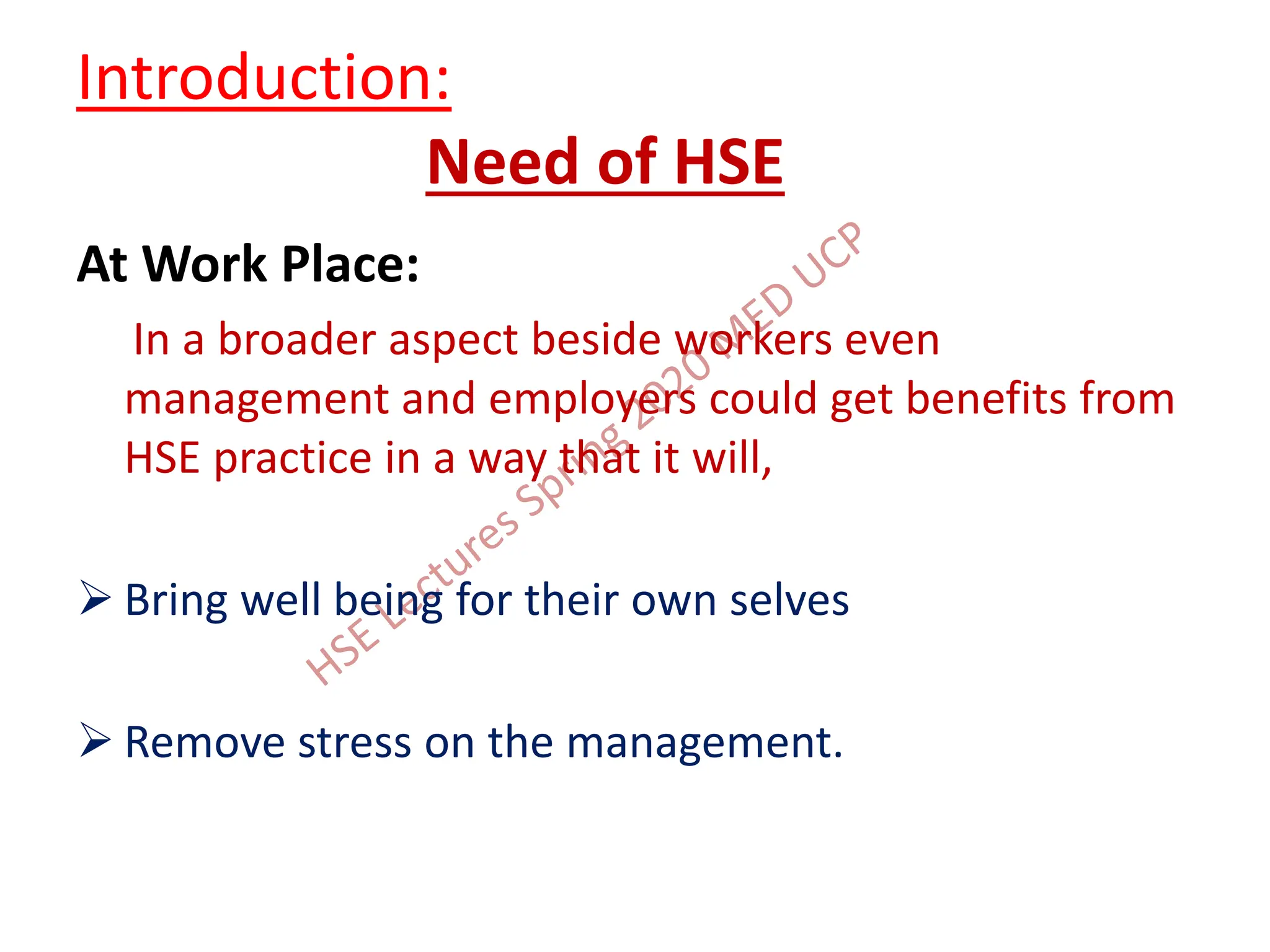 Introduction:

Need of HSE

At Work Place:

In a broader aspect beside workers even management and employers could get benefits from HSE practice in a way that it will,

➢ Bring well being for their own selves

➢ Remove stress on the management.

HSE Lectures Spring 2020 MED UCP